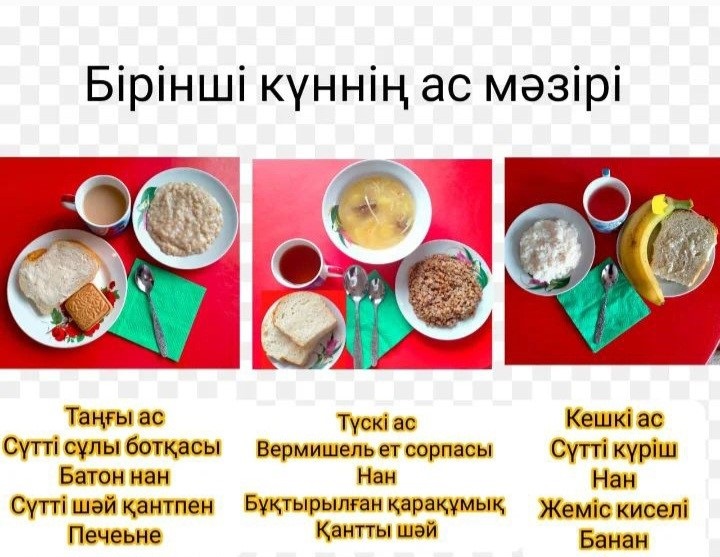 Бірінші күннің ас мәзірі

Таңғы ас
Сүтті сұлы ботқасы
Батон нан
Сүтті шәй қантпен
Печеьне

Түскі ас
Вермишель ет сорпасы
Нан
Бұқтырылған қарақұмық
Қантты шәй

Кешкі ас
Сүтті күріш
Нан
Жеміс киселі
Банан